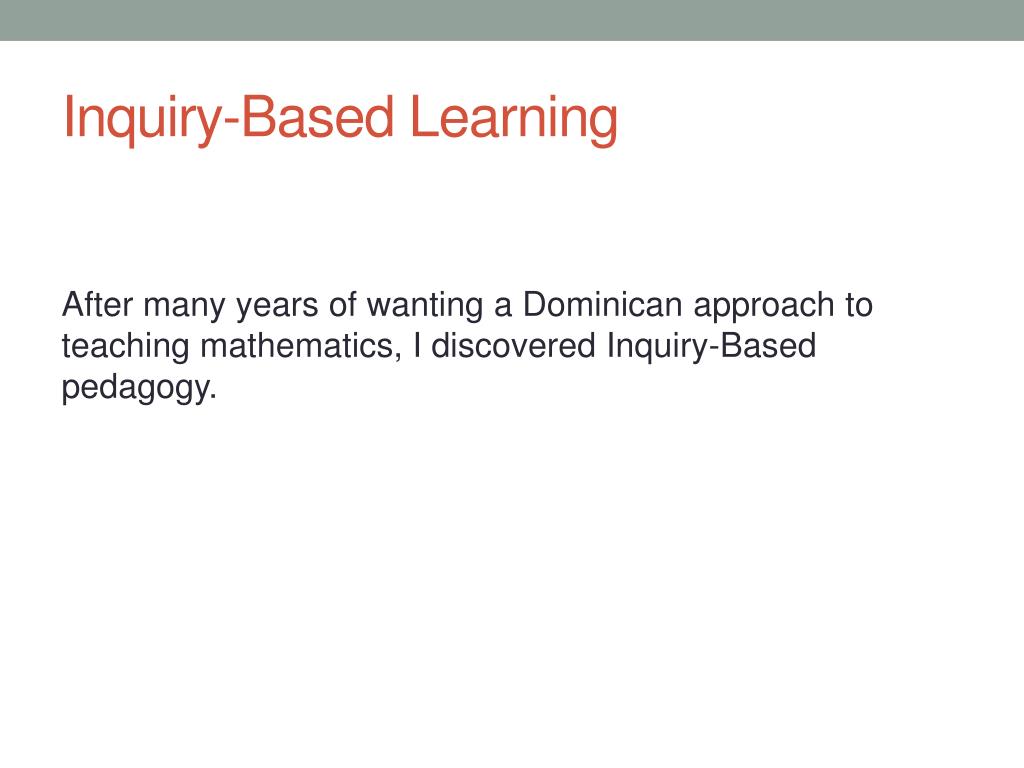 Inquiry-Based Learning

After many years of wanting a Dominican approach to teaching mathematics, I discovered Inquiry-Based pedagogy.